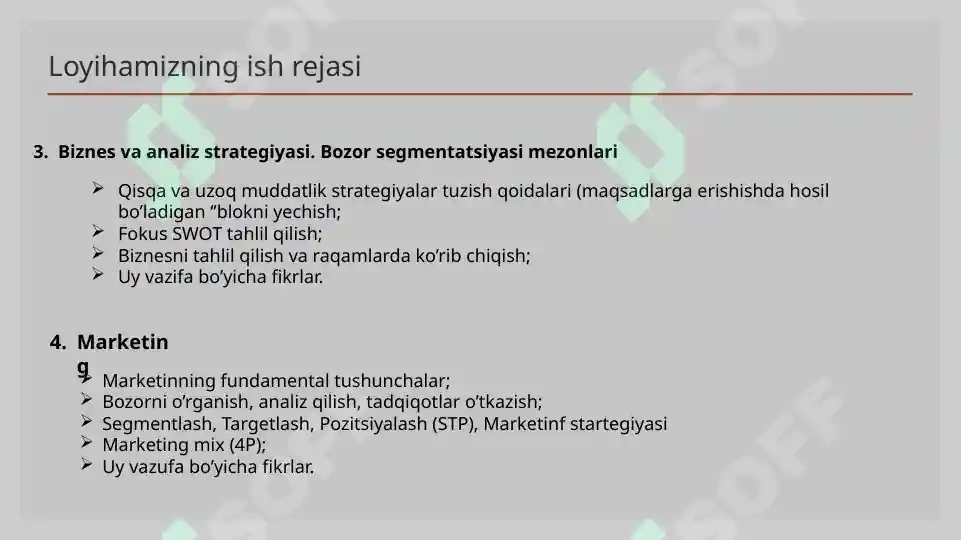 Loyihamizning ish rejasi

3. Biznes va analiz strategiyasi. Bozor segmentatsiyasi mezonlari

➢ Qisqa va uzoq muddatlik strategiyalar tuzish qoidalari (maqsadlarga erishishda hosil bo’ladigan ”blokni yechish;
➢ Fokus SWOT tahlil qilish;
➢ Biznesni tahlil qilish va raqamlarda ko’rib chiqish;
➢ Uy vazifa bo’yicha fikrlar.

4. Marketing

➢ Marketinning fundamental tushunchalar;
➢ Bozorni o’rganish, analiz qilish, tadqiqotlar o’tkazish;
➢ Segmentlash, Targetlash, Pozitsiyalash (STP), Marketinf startegiyasi
➢ Marketing mix (4P);
➢ Uy vazufa bo’yicha fikrlar.

SOFF